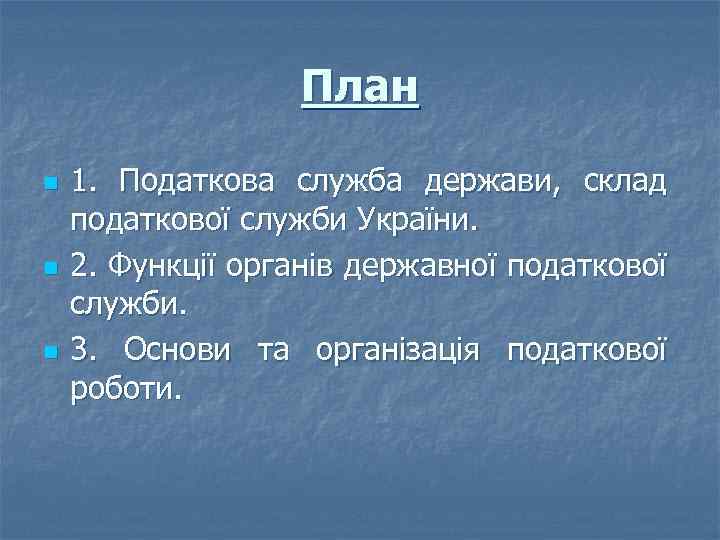 План

1. Податкова служба держави, склад податкової служби України.

2. Функції органів державної податкової служби.

3. Основи та організація податкової роботи.